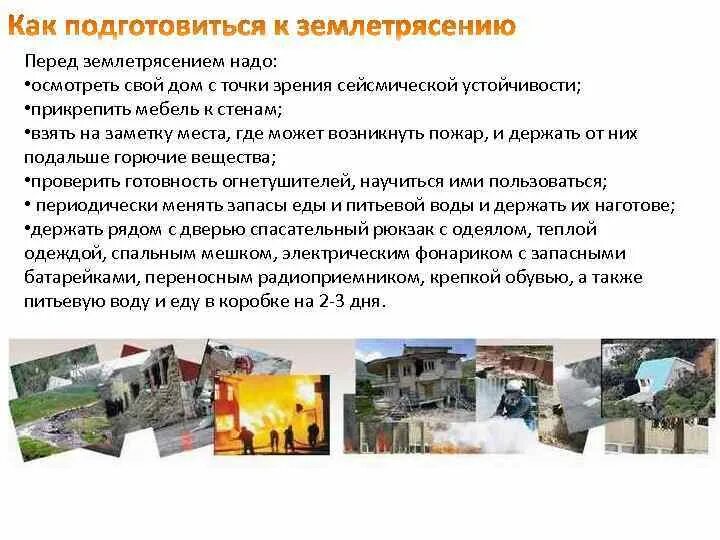 Как подготовиться к землетрясению

Перед землетрясением надо:
•осмотреть свой дом с точки зрения сейсмической устойчивости;
•прикрепить мебель к стенам;
•взять на заметку места, где может возникнуть пожар, и держать от них подальше горючие вещества;
•проверить готовность огнетушителей, научиться ими пользоваться;
• периодически менять запасы еды и питьевой воды и держать их наготове;
•держать рядом с дверью спасательный рюкзак с одеялом, теплой одеждой, спальным мешком, электрическим фонариком с запасными батарейками, переносным радиоприемником, крепкой обувью, а также питьевую воду и еду в коробке на 2-3 дня.